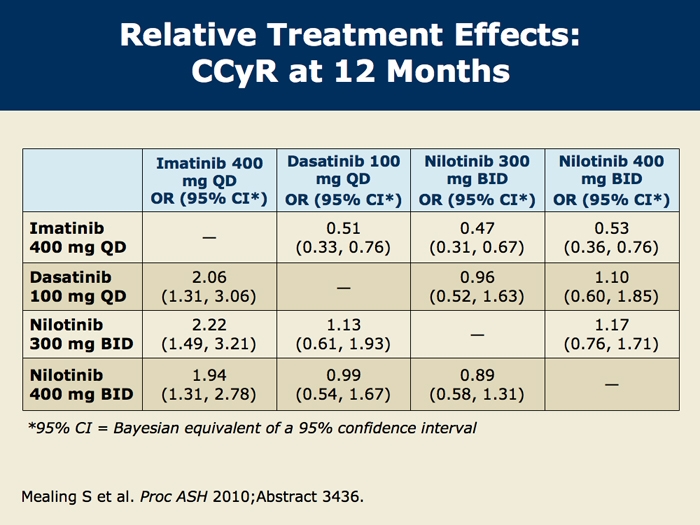 Relative Treatment Effects: CCyR at 12 Months

| | Imatinib 400 mg QD OR (95% CI*) | Dasatinib 100 mg QD OR (95% CI*) | Nilotinib 300 mg BID OR (95% CI*) | Nilotinib 400 mg BID OR (95% CI*) |
|---|---|---|---|---|
| Imatinib 400 mg QD | — | 0.51 (0.33, 0.76) | 0.47 (0.31, 0.67) | 0.53 (0.36, 0.76) |
| Dasatinib 100 mg QD | 2.06 (1.31, 3.06) | — | 0.96 (0.52, 1.63) | 1.10 (0.60, 1.85) |
| Nilotinib 300 mg BID | 2.22 (1.49, 3.21) | 1.13 (0.61, 1.93) | — | 1.17 (0.76, 1.71) |
| Nilotinib 400 mg BID | 1.94 (1.31, 2.78) | 0.99 (0.54, 1.67) | 0.89 (0.58, 1.31) | — |

*95% CI = Bayesian equivalent of a 95% confidence interval

Mealing S et al. Proc ASH 2010;Abstract 3436.